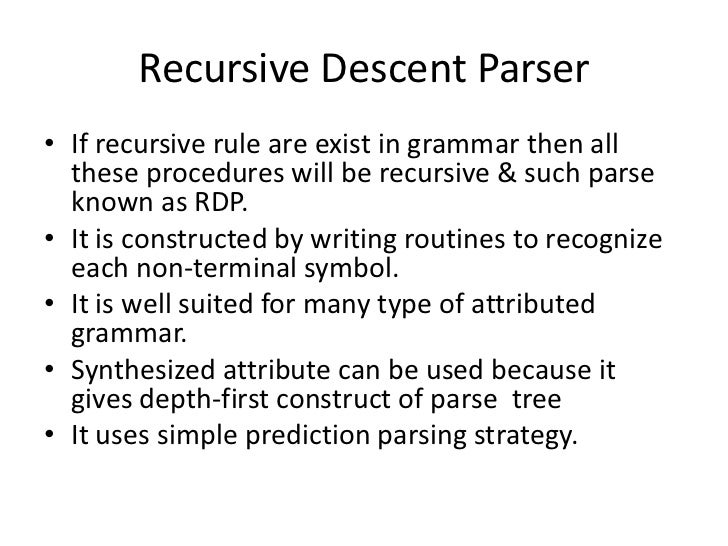 Recursive Descent Parser

• If recursive rule are exist in grammar then all these procedures will be recursive & such parse known as RDP.
• It is constructed by writing routines to recognize each non-terminal symbol.
• It is well suited for many type of attributed grammar.
• Synthesized attribute can be used because it gives depth-first construct of parse tree
• It uses simple prediction parsing strategy.